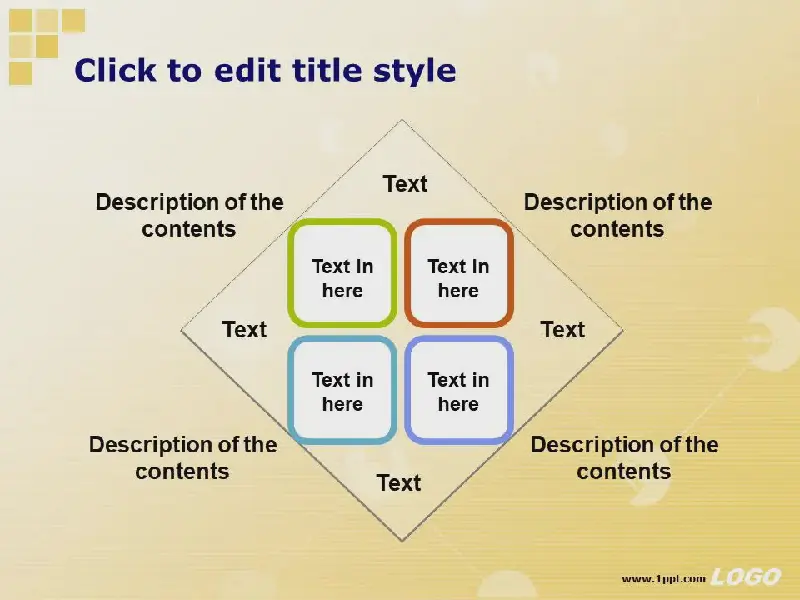 Click to edit title style

Text

Description of the contents

Description of the contents

Text In here

Text In here

Text

Text

Text in here

Text in here

Description of the contents

Description of the contents

Text

www.1ppt.com LOGO